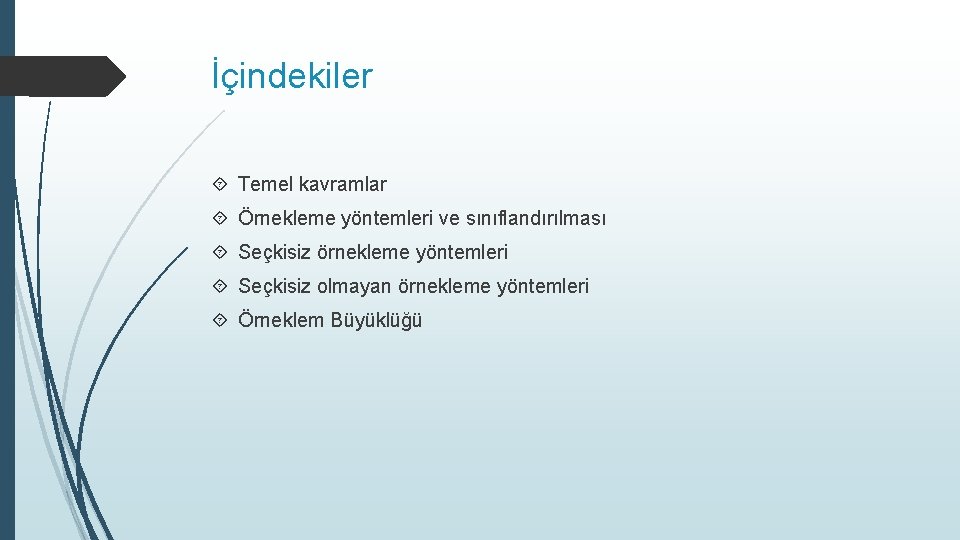 İçindekiler

Temel kavramlar

Örnekleme yöntemleri ve sınıflandırılması

Seçkisiz örnekleme yöntemleri

Seçkisiz olmayan örnekleme yöntemleri

Örneklem Büyüklüğü